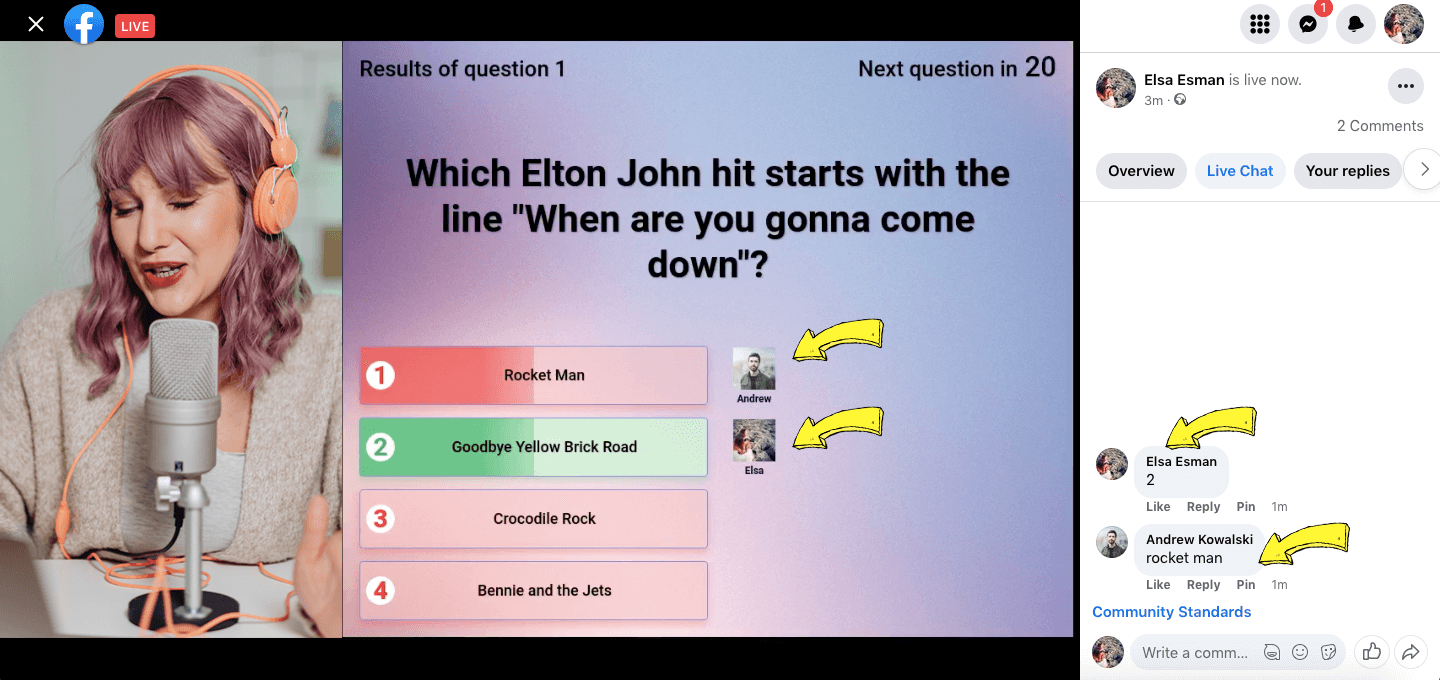 LIVE

Results of question 1

Next question in 20

Which Elton John hit starts with the line "When are you gonna come down"?

1 Rocket Man

Andrew

2 Goodbye Yellow Brick Road

Elsa

3 Crocodile Rock

4 Bennie and the Jets

1

Elsa Esman is live now.
3m ·

2 Comments

Overview Live Chat Your replies

Elsa Esman
2
Like Reply Pin 1m

Andrew Kowalski
rocket man
Like Reply Pin 1m

Community Standards

Write a comm...